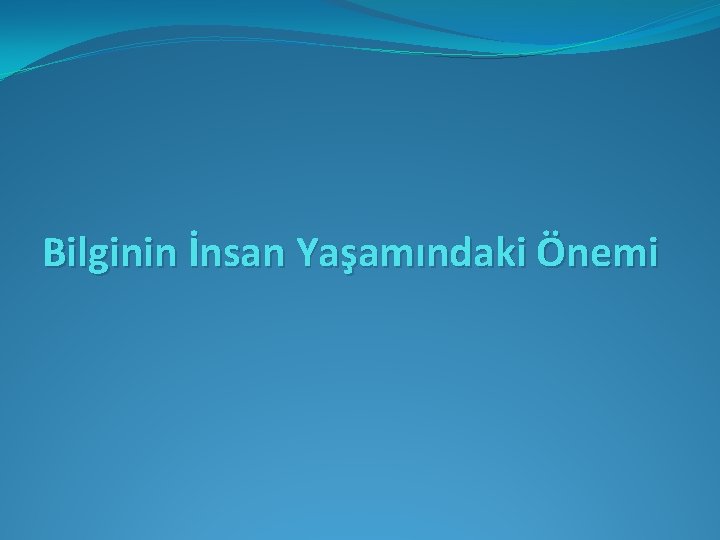 Bilginin İnsan Yaşamındaki Önemi